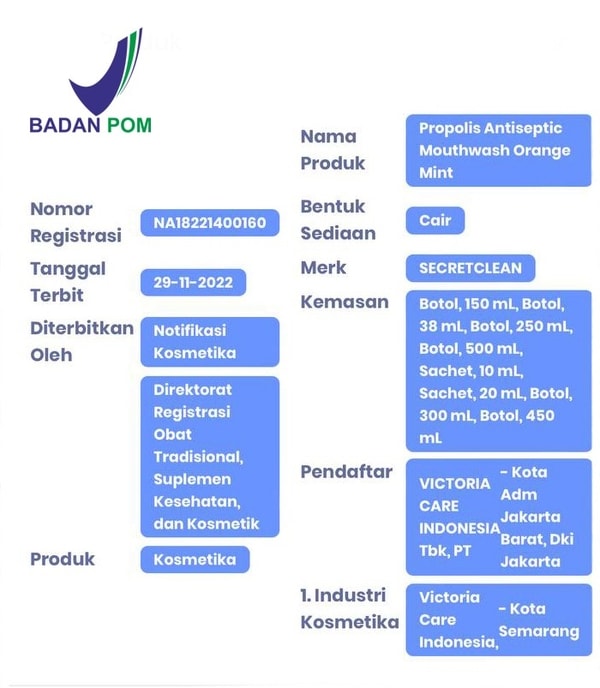 BADAN POM

Nomor Registrasi NA18221400160

Tanggal Terbit 29-11-2022

Diterbitkan Oleh Notifikasi Kosmetika

Direktorat Registrasi Obat Tradisional, Suplemen Kesehatan, dan Kosmetik

Produk Kosmetika

Nama Produk Propolis Antiseptic Mouthwash Orange Mint

Bentuk Sediaan Cair

Merk SECRETCLEAN

Kemasan Botol, 150 mL, Botol, 38 mL, Botol, 250 mL, Botol, 500 mL, Sachet, 10 mL, Sachet, 20 mL, Botol, 300 mL, Botol, 450 mL

Pendaftar VICTORIA CARE INDONESIA Tbk, PT - Kota Adm Jakarta Barat, Dki Jakarta

1. Industri Kosmetika Victoria Care Indonesia, - Kota Semarang